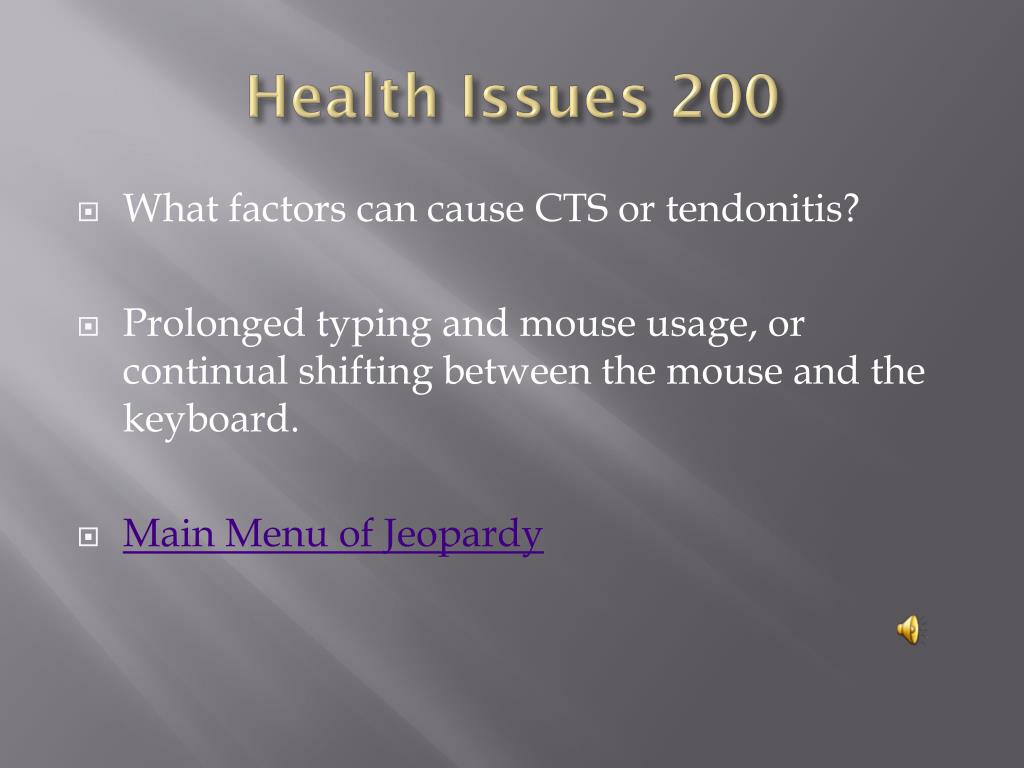 Health Issues 200

What factors can cause CTS or tendonitis?

Prolonged typing and mouse usage, or continual shifting between the mouse and the keyboard.

Main Menu of Jeopardy